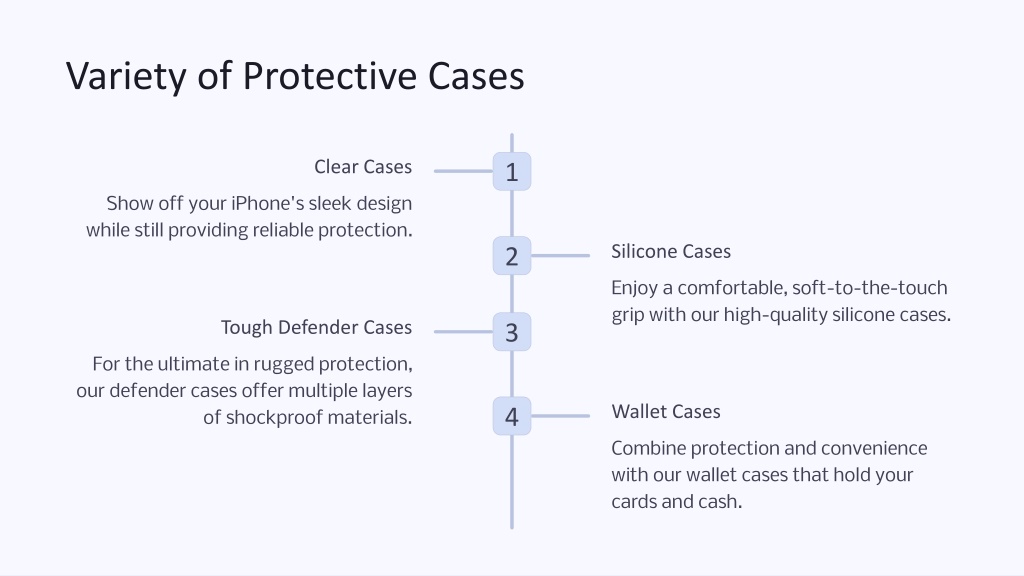 Variety of Protective Cases

1

Clear Cases

Show off your iPhone's sleek design while still providing reliable protection.

2

Silicone Cases

Enjoy a comfortable, soft-to-the-touch grip with our high-quality silicone cases.

3

Tough Defender Cases

For the ultimate in rugged protection, our defender cases offer multiple layers of shockproof materials.

4

Wallet Cases

Combine protection and convenience with our wallet cases that hold your cards and cash.